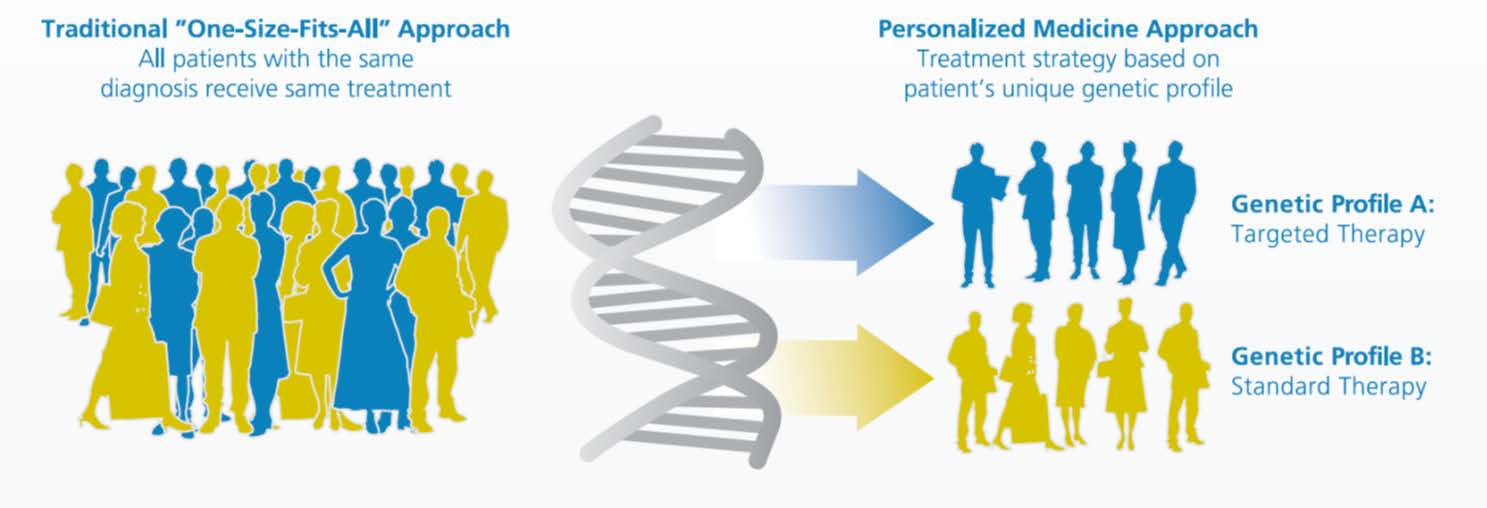 Traditional "One-Size-Fits-All" Approach
All patients with the same diagnosis receive same treatment

Personalized Medicine Approach
Treatment strategy based on patient's unique genetic profile

Genetic Profile A:
Targeted Therapy

Genetic Profile B:
Standard Therapy